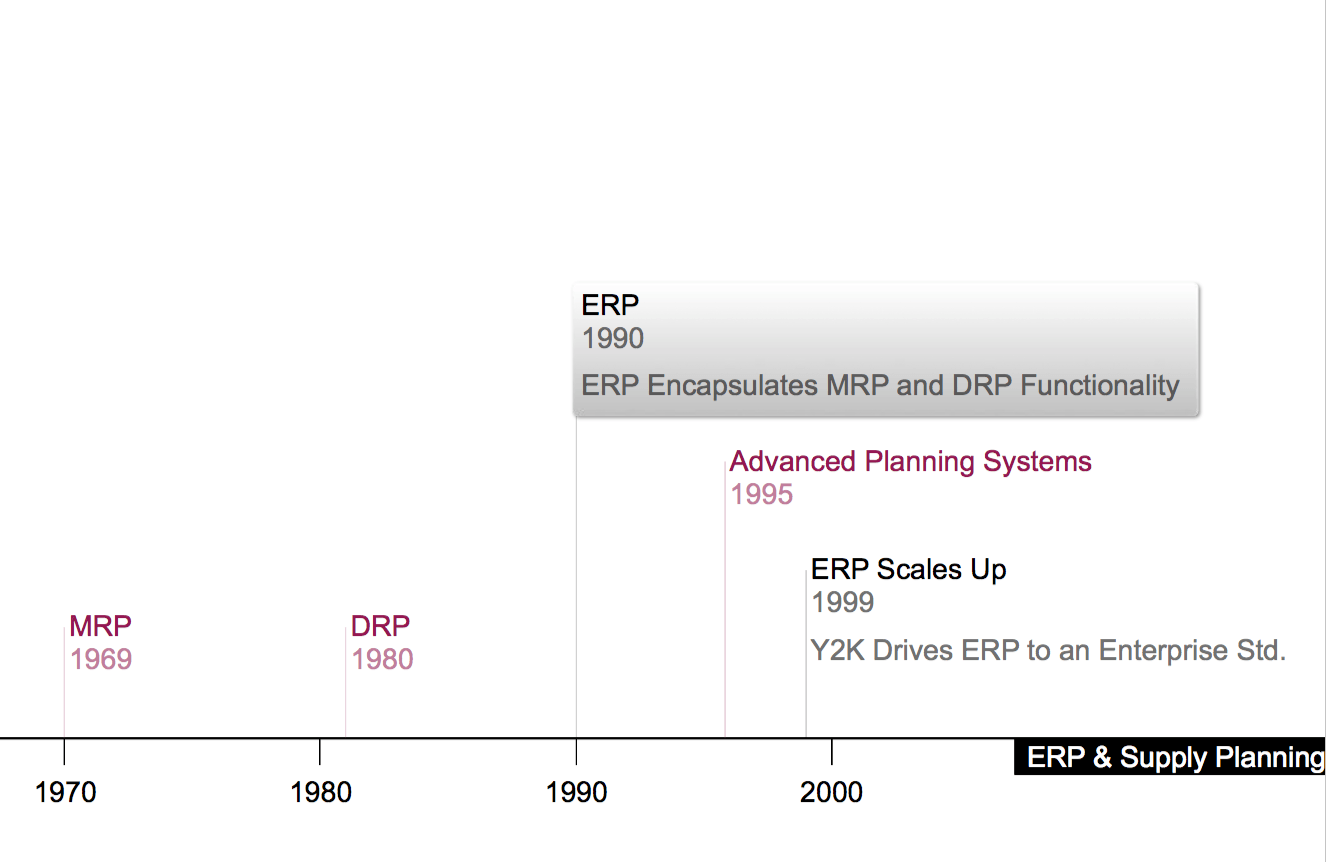 ERP
1990
ERP Encapsulates MRP and DRP Functionality

Advanced Planning Systems
1995

ERP Scales Up
1999
Y2K Drives ERP to an Enterprise Std.

MRP
1969

DRP
1980

ERP & Supply Planning

1970
1980
1990
2000